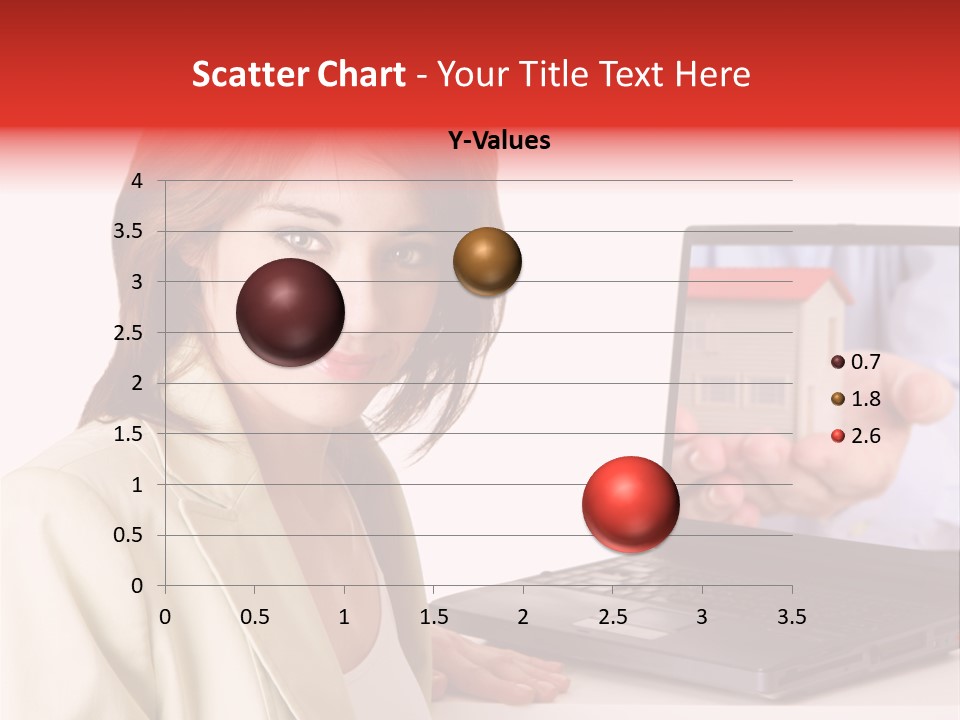 Scatter Chart - Your Title Text Here

Y-Values

4
3.5
3
2.5
2
1.5
1
0.5
0

0 0.5 1 1.5 2 2.5 3 3.5

0.7
1.8
2.6